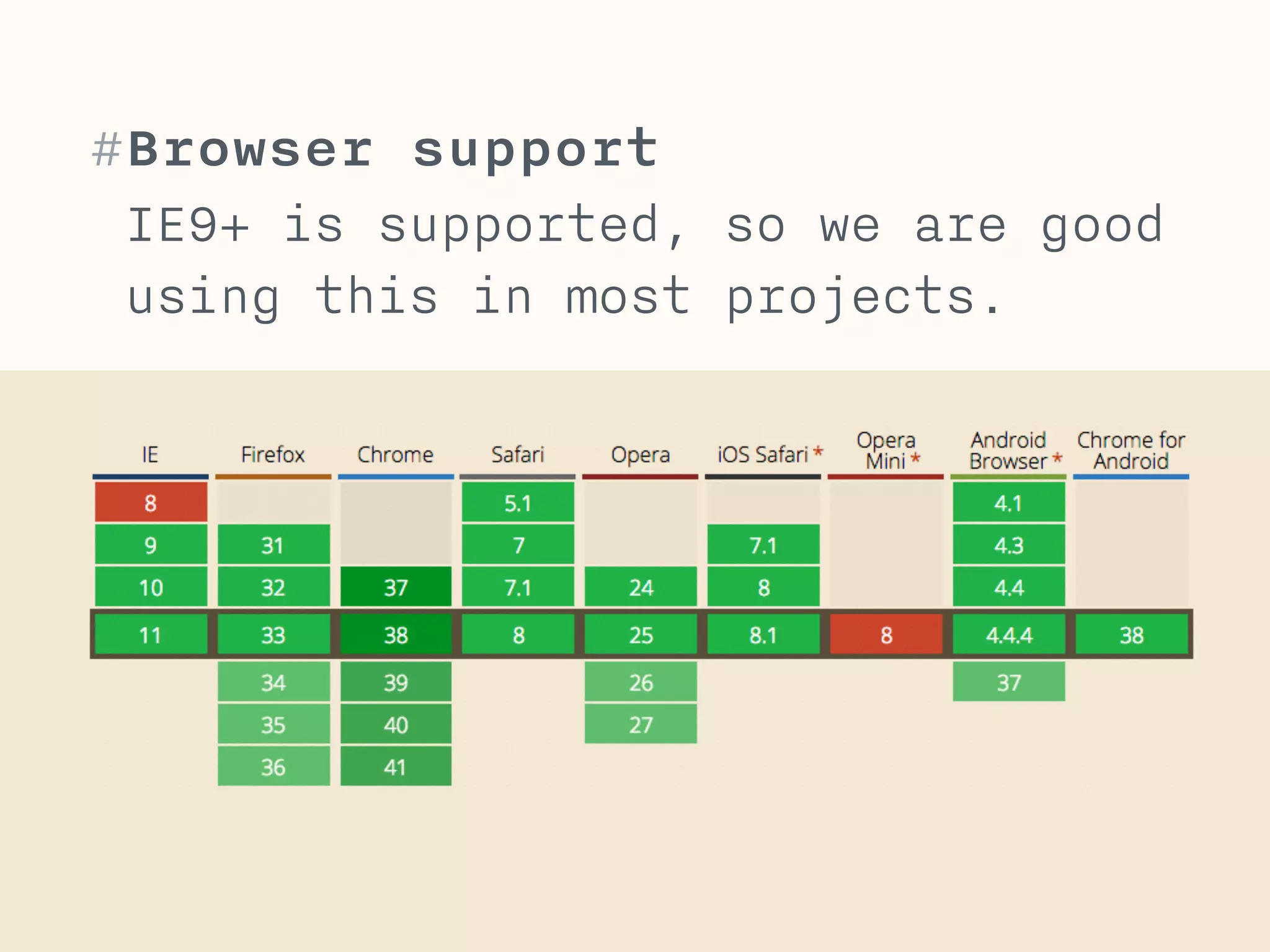 #Browser support

IE9+ is supported, so we are good using this in most projects.

| IE | Firefox | Chrome | Safari | Opera | iOS Safari * | Opera Mini * | Android Browser * | Chrome for Android |
|---|---|---|---|---|---|---|---|---|
| 8 | | | 5.1 | | | | 4.1 | |
| 9 | 31 | | 7 | | 7.1 | | 4.3 | |
| 10 | 32 | 37 | 7.1 | 24 | 8 | | 4.4 | |
| 11 | 33 | 38 | 8 | 25 | 8.1 | 8 | 4.4.4 | 38 |
| | 34 | 39 | | 26 | | | 37 | |
| | 35 | 40 | | 27 | | | | |
| | 36 | 41 | | | | | | |